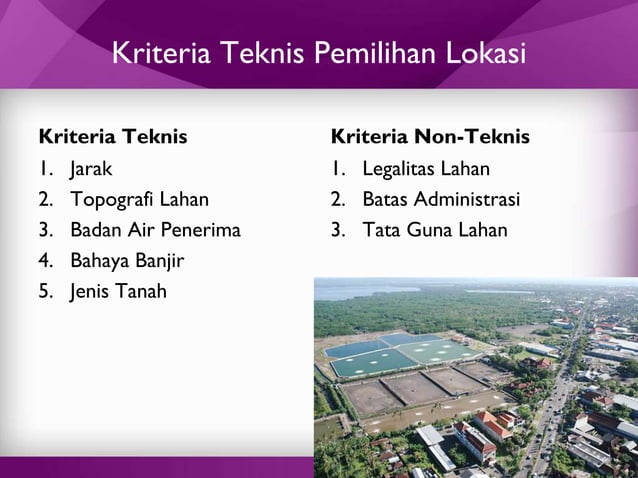 Kriteria Teknis Pemilihan Lokasi

Kriteria Teknis
1. Jarak
2. Topografi Lahan
3. Badan Air Penerima
4. Bahaya Banjir
5. Jenis Tanah

Kriteria Non-Teknis
1. Legalitas Lahan
2. Batas Administrasi
3. Tata Guna Lahan